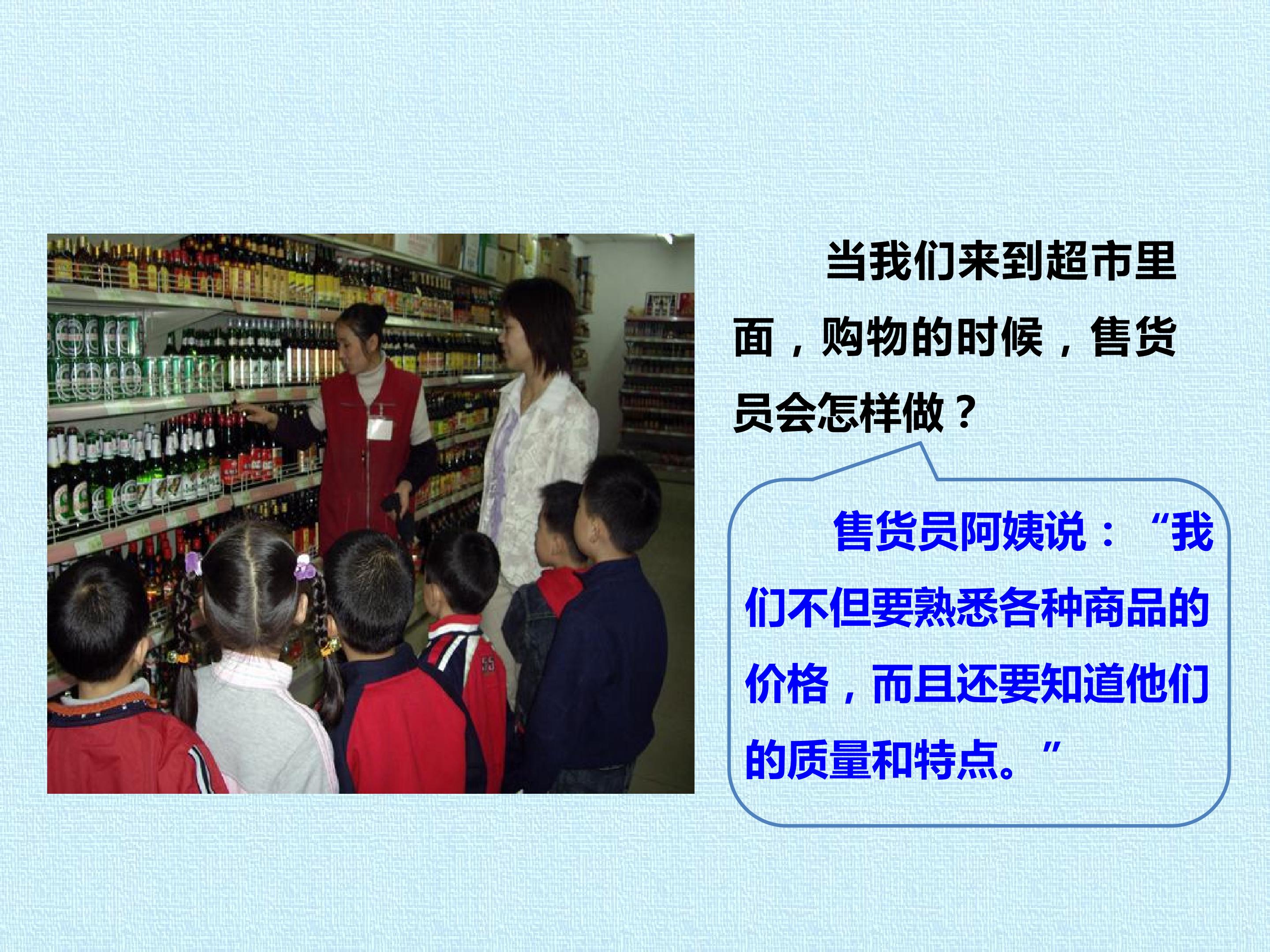 当我们来到超市里面，购物的时候，售货员会怎样做？

售货员阿姨说：“我们不但要熟悉各种商品的价格，而且还要知道他们的质量和特点。”